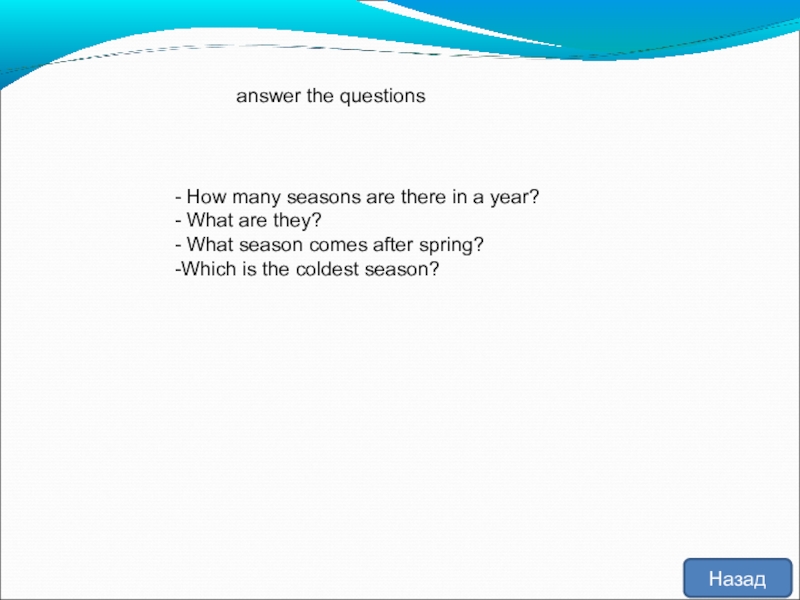 answer the questions

- How many seasons are there in a year?
- What are they?
- What season comes after spring?
-Which is the coldest season?

Назад